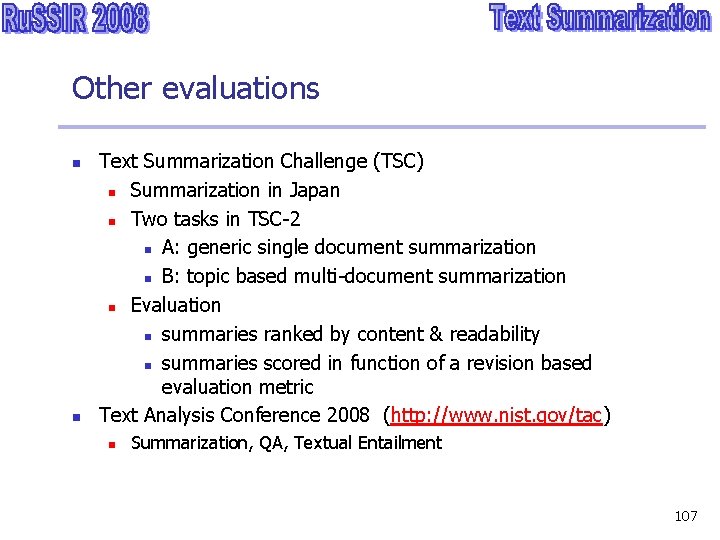 RuSSIR 2008

Text Summarization

Other evaluations

- Text Summarization Challenge (TSC)
  - Summarization in Japan
  - Two tasks in TSC-2
    - A: generic single document summarization
    - B: topic based multi-document summarization
  - Evaluation
    - summaries ranked by content & readability
    - summaries scored in function of a revision based evaluation metric
- Text Analysis Conference 2008 (http://www.nist.gov/tac)
  - Summarization, QA, Textual Entailment

107